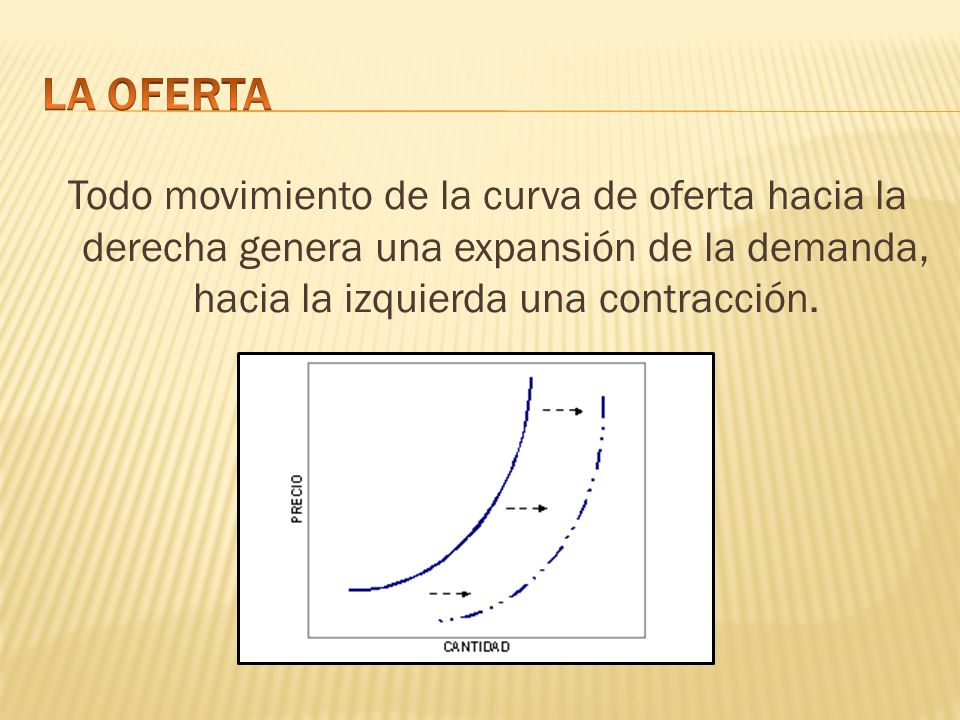 LA OFERTA

Todo movimiento de la curva de oferta hacia la derecha genera una expansión de la demanda, hacia la izquierda una contracción.

PRECIO

CANTIDAD